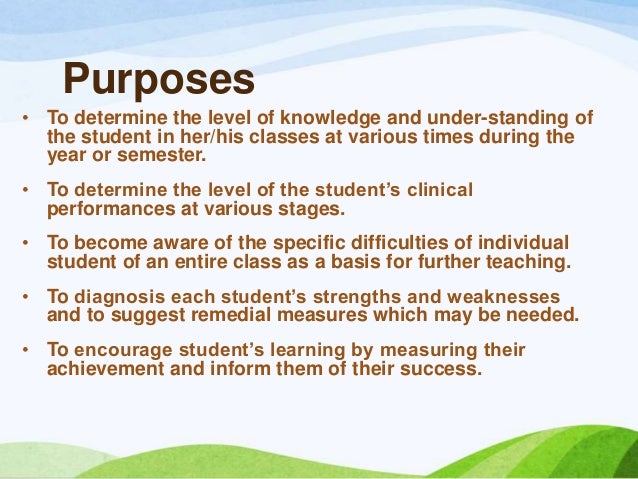 Purposes

• To determine the level of knowledge and under-standing of the student in her/his classes at various times during the year or semester.

• To determine the level of the student's clinical performances at various stages.

• To become aware of the specific difficulties of individual student of an entire class as a basis for further teaching.

• To diagnosis each student's strengths and weaknesses and to suggest remedial measures which may be needed.

• To encourage student's learning by measuring their achievement and inform them of their success.